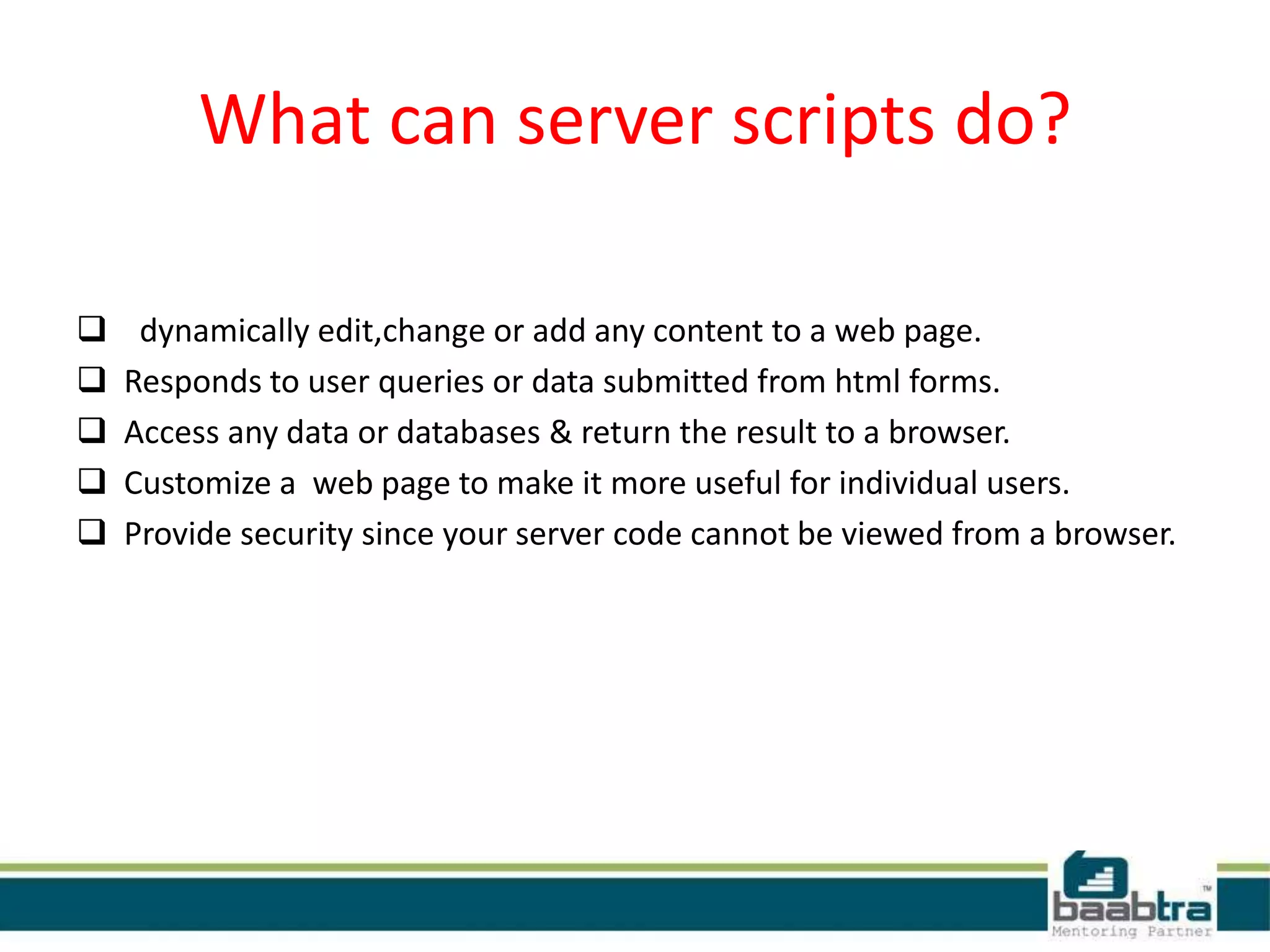 What can server scripts do?

❑ dynamically edit,change or add any content to a web page.
❑ Responds to user queries or data submitted from html forms.
❑ Access any data or databases & return the result to a browser.
❑ Customize a web page to make it more useful for individual users.
❑ Provide security since your server code cannot be viewed from a browser.

baabtra™
Mentoring Partner